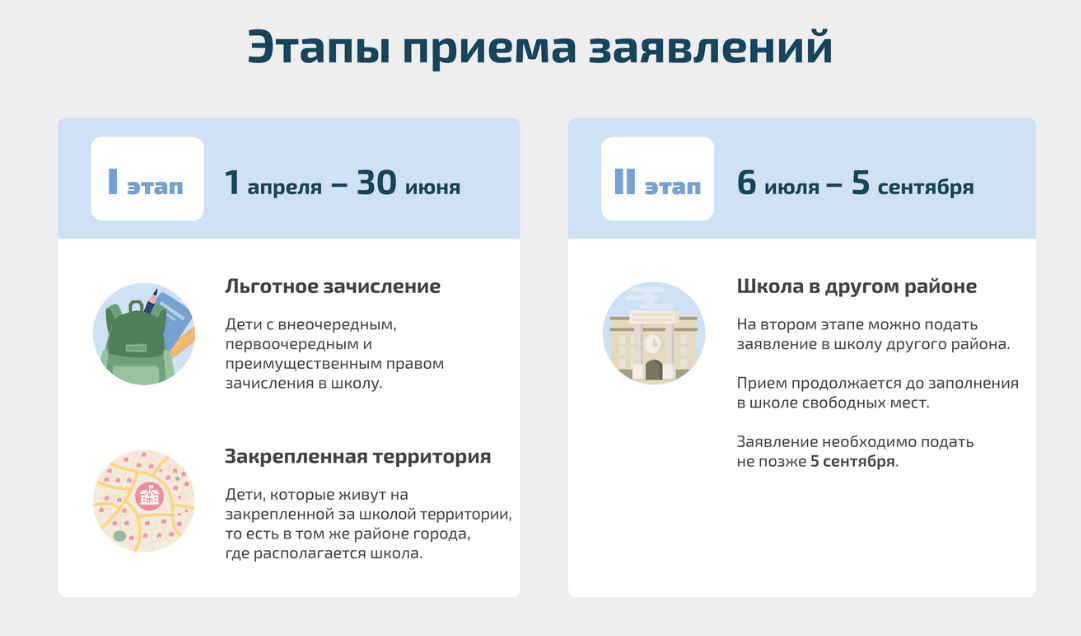 Этапы приема заявлений

I этап

1 апреля – 30 июня

Льготное зачисление

Дети с внеочередным, первоочередным и преимущественным правом зачисления в школу.

Закрепленная территория

Дети, которые живут на закрепленной за школой территории, то есть в том же районе города, где располагается школа.

II этап

6 июля – 5 сентября

Школа в другом районе

На втором этапе можно подать заявление в школу другого района.

Прием продолжается до заполнения в школе свободных мест.

Заявление необходимо подать не позже 5 сентября.